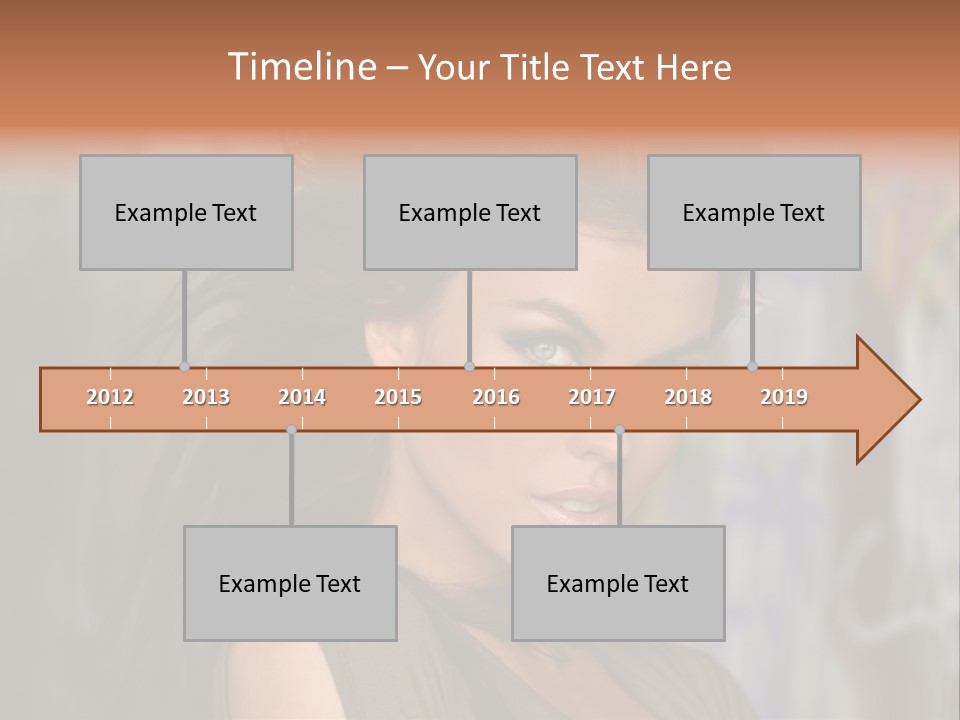 Timeline – Your Title Text Here

Example Text

Example Text

Example Text

2012
2013
2014
2015
2016
2017
2018
2019

Example Text

Example Text